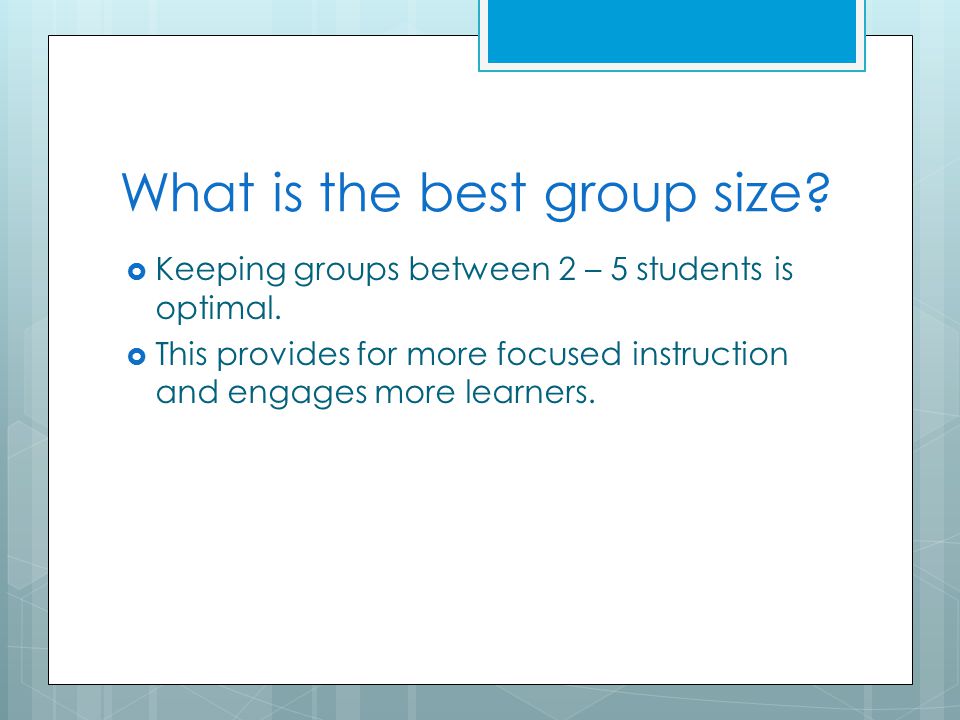 What is the best group size?

Keeping groups between 2 – 5 students is optimal.

This provides for more focused instruction and engages more learners.